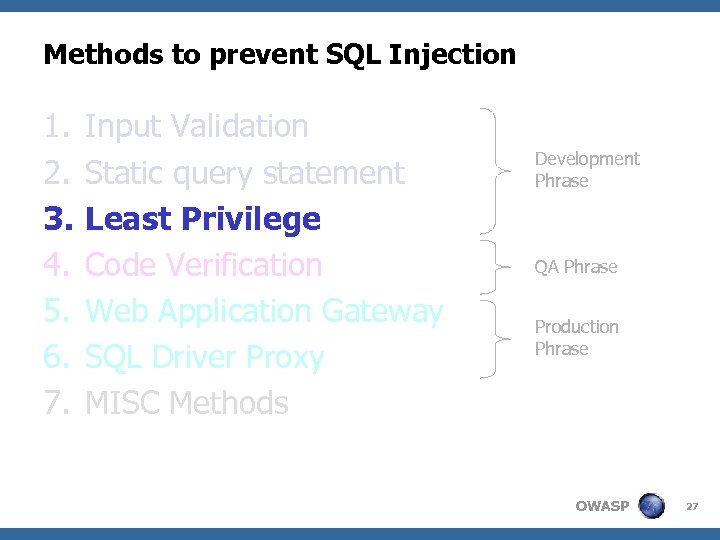 Methods to prevent SQL Injection

1. Input Validation
2. Static query statement
3. Least Privilege
4. Code Verification
5. Web Application Gateway
6. SQL Driver Proxy
7. MISC Methods

Development Phrase

QA Phrase

Production Phrase

OWASP

27